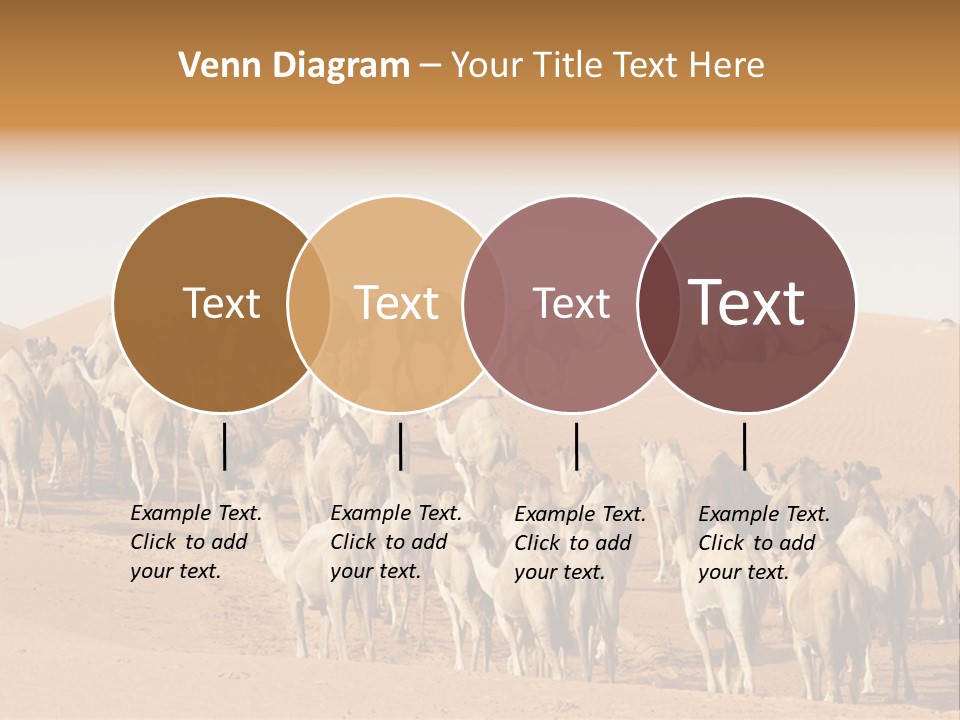 Venn Diagram – Your Title Text Here

Text

Text

Text

Text

Example Text. Click to add your text.

Example Text. Click to add your text.

Example Text. Click to add your text.

Example Text. Click to add your text.